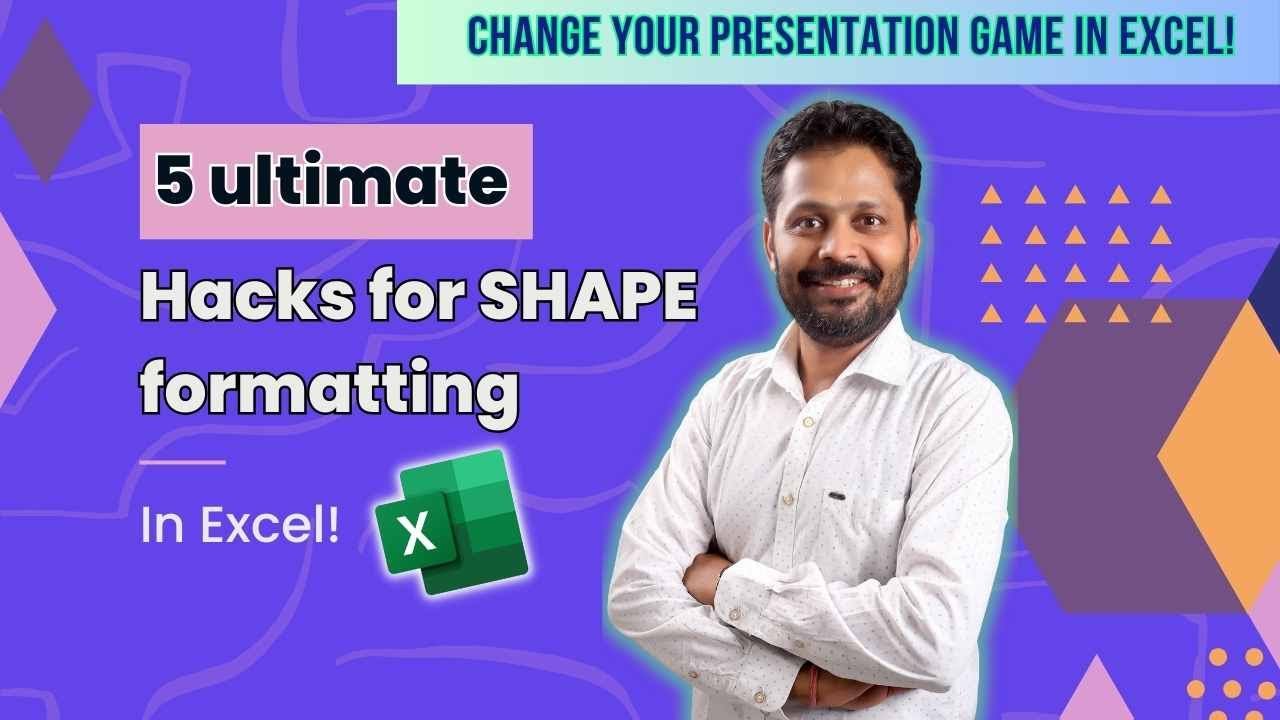 CHANGE YOUR PRESENTATION GAME IN EXCEL!

5 ultimate

Hacks for SHAPE formatting

In Excel!

X